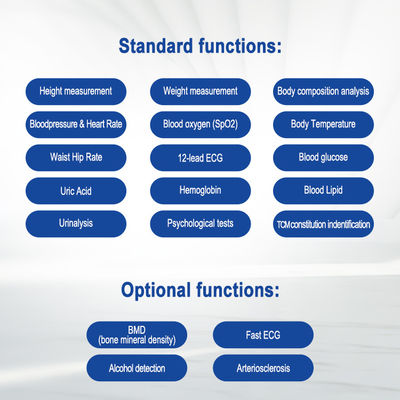 Standard functions:

Height measurement

Weight measurement

Body composition analysis

Bloodpressure & Heart Rate

Blood oxygen (SpO2)

Body Temperature

Waist Hip Rate

12-lead ECG

Blood glucose

Uric Acid

Hemoglobin

Blood Lipid

Urinalysis

Psychological tests

TCM constitution indentification

Optional functions:

BMD (bone mineral density)

Fast ECG

Alcohol detection

Arteriosclerosis